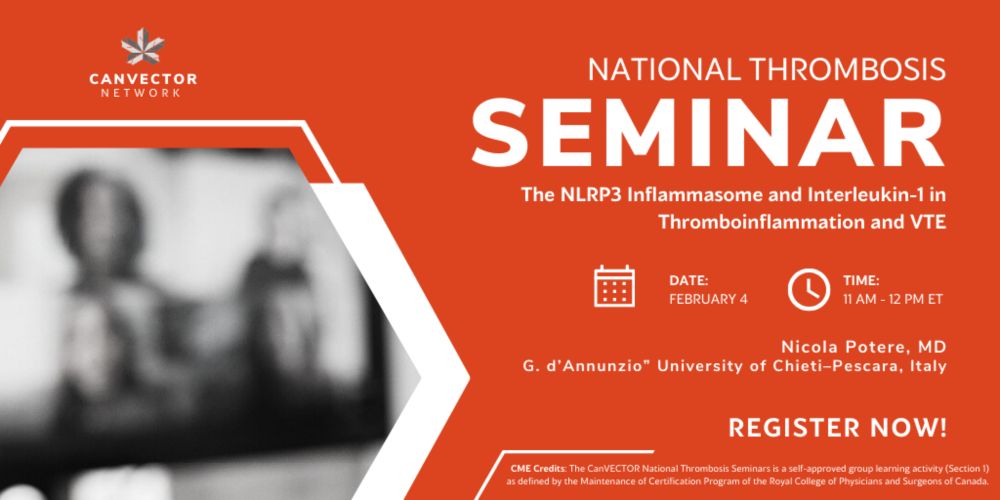 CANVECTOR
NETWORK

NATIONAL THROMBOSIS
SEMINAR

The NLRP3 Inflammasome and Interleukin-1 in Thromboinflammation and VTE

DATE:
FEBRUARY 4

TIME:
11 AM - 12 PM ET

Nicola Potere, MD
G. d'Annunzio" University of Chieti–Pescara, Italy

REGISTER NOW!

CME Credits: The CanVECTOR National Thrombosis Seminars is a self-approved group learning activity (Section 1) as defined by the Maintenance of Certification Program of the Royal College of Physicians and Surgeons of Canada.